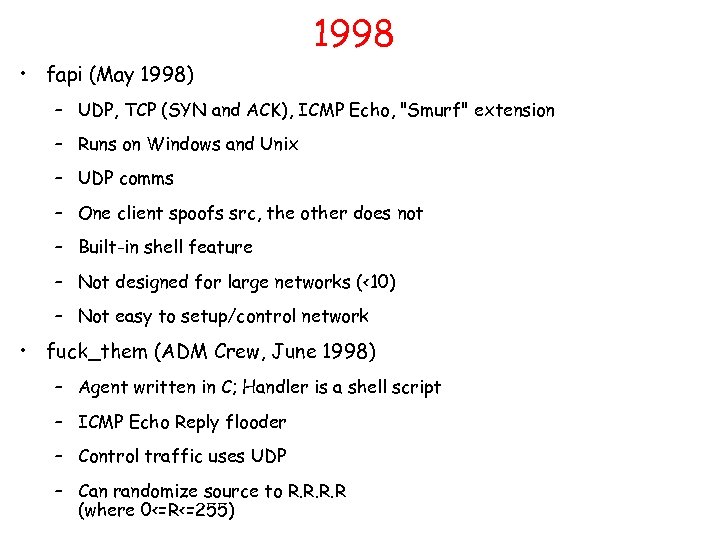 1998

• fapi (May 1998)
  – UDP, TCP (SYN and ACK), ICMP Echo, "Smurf" extension
  – Runs on Windows and Unix
  – UDP comms
  – One client spoofs src, the other does not
  – Built-in shell feature
  – Not designed for large networks (<10)
  – Not easy to setup/control network
• fuck_them (ADM Crew, June 1998)
  – Agent written in C; Handler is a shell script
  – ICMP Echo Reply flooder
  – Control traffic uses UDP
  – Can randomize source to R.R.R.R (where 0<=R<=255)